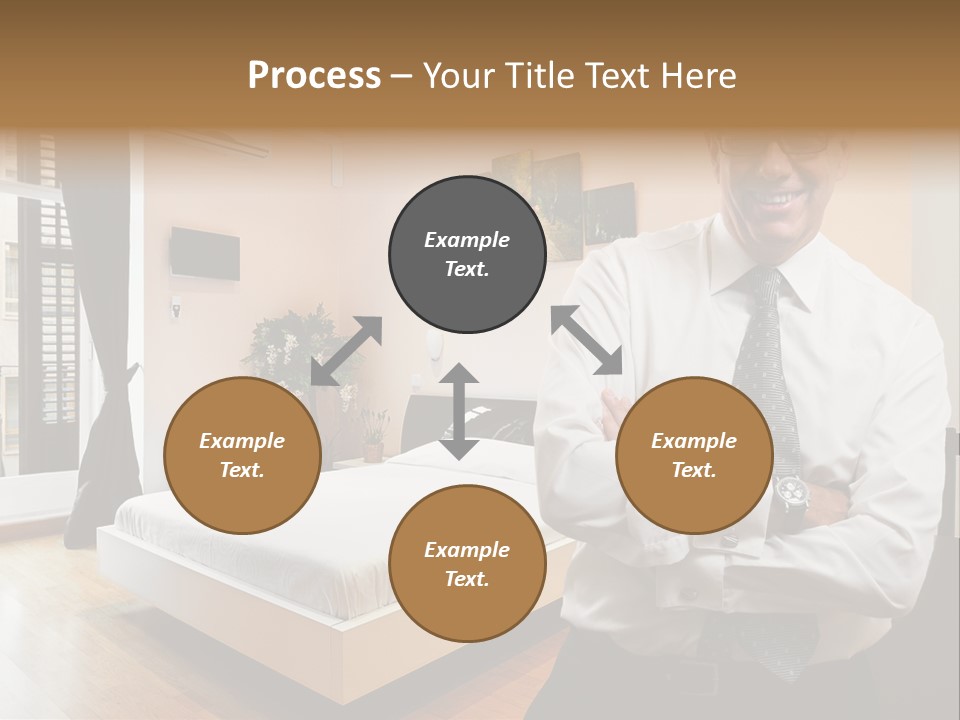 Process – Your Title Text Here

Example Text.

Example Text.

Example Text.

Example Text.